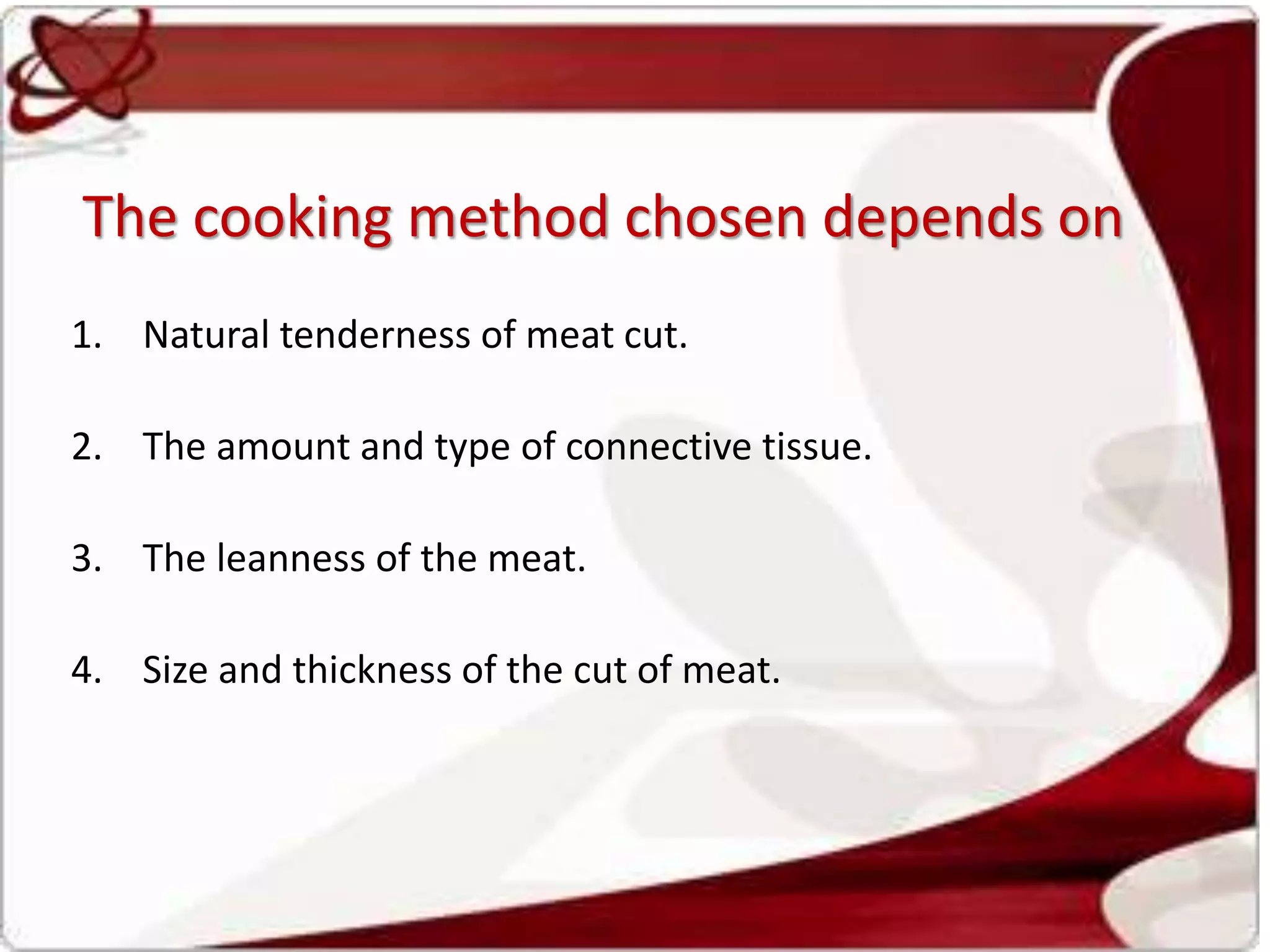 The cooking method chosen depends on

1. Natural tenderness of meat cut.

2. The amount and type of connective tissue.

3. The leanness of the meat.

4. Size and thickness of the cut of meat.